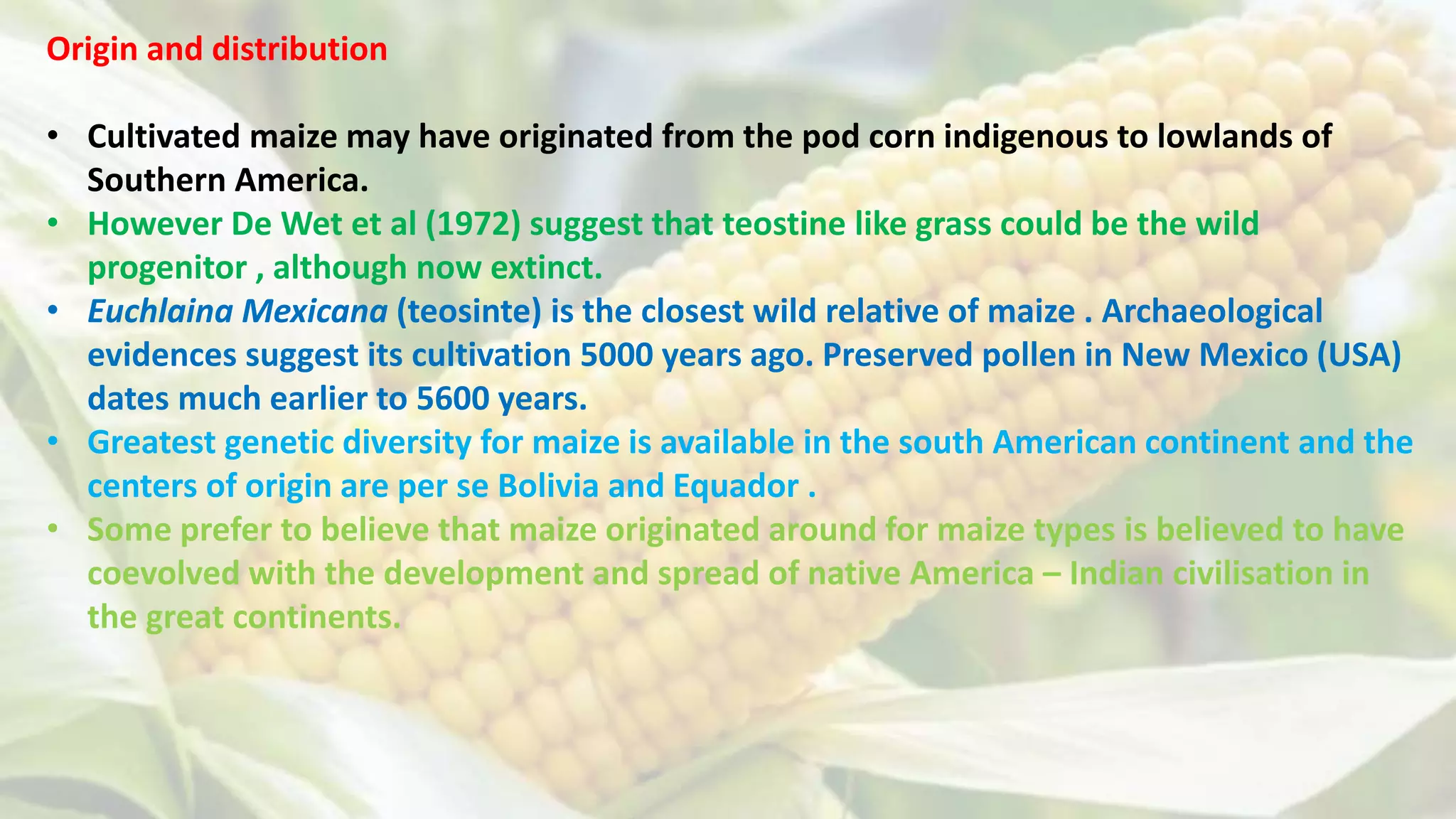 Origin and distribution

• Cultivated maize may have originated from the pod corn indigenous to lowlands of Southern America.
• However De Wet et al (1972) suggest that teostine like grass could be the wild progenitor , although now extinct.
• Euchlaina Mexicana (teosinte) is the closest wild relative of maize . Archaeological evidences suggest its cultivation 5000 years ago. Preserved pollen in New Mexico (USA) dates much earlier to 5600 years.
• Greatest genetic diversity for maize is available in the south American continent and the centers of origin are per se Bolivia and Equador .
• Some prefer to believe that maize originated around for maize types is believed to have coevolved with the development and spread of native America – Indian civilisation in the great continents.